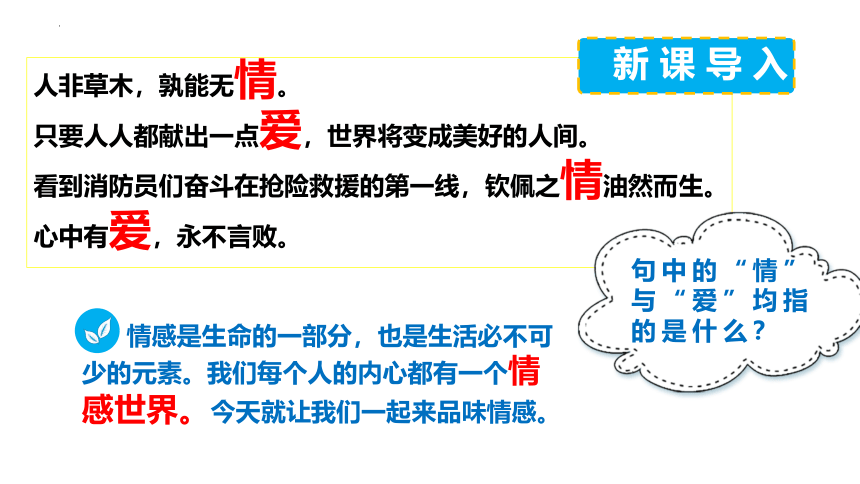 新课导入

人非草木，孰能无情。
只要人人都献出一点爱，世界将变成美好的人间。
看到消防员们奋斗在抢险救援的第一线，钦佩之情油然而生。
心中有爱，永不言败。

句中的“情”与“爱”均指的是什么？

情感是生命的一部分，也是生活必不可少的元素。我们每个人的内心都有一个情感世界。今天就让我们一起来品味情感。